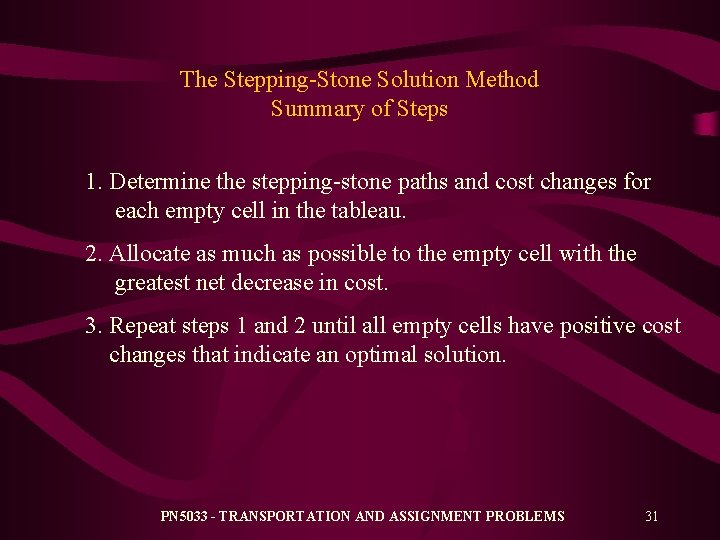 The Stepping-Stone Solution Method
Summary of Steps

1. Determine the stepping-stone paths and cost changes for each empty cell in the tableau.

2. Allocate as much as possible to the empty cell with the greatest net decrease in cost.

3. Repeat steps 1 and 2 until all empty cells have positive cost changes that indicate an optimal solution.

PN5033 - TRANSPORTATION AND ASSIGNMENT PROBLEMS 31